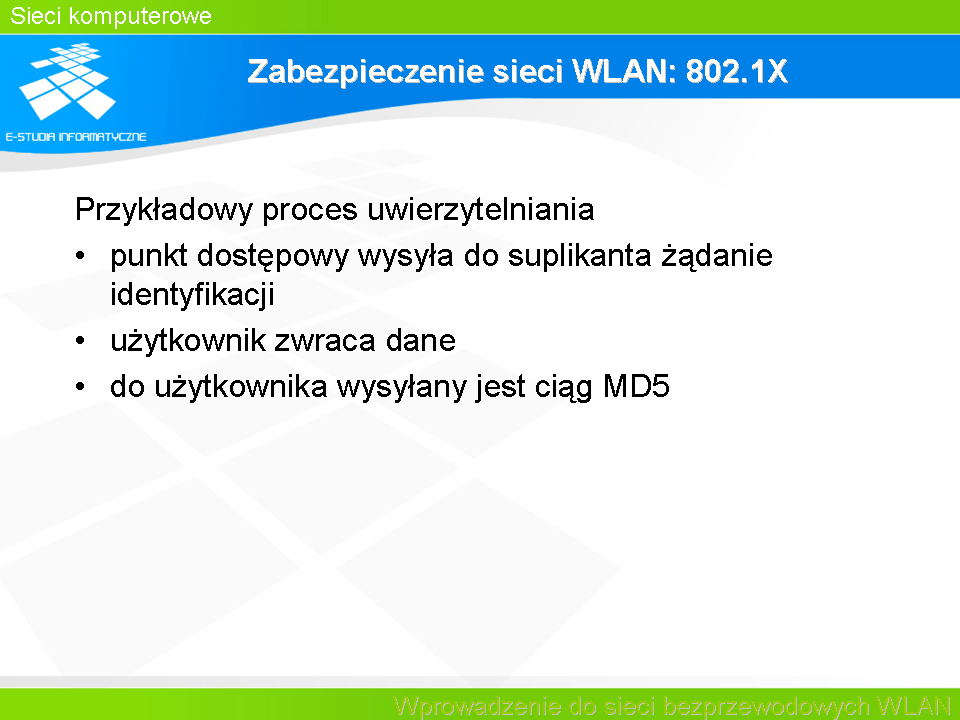 Sieci komputerowe

E-STUDIA INFORMATYCZNE

Zabezpieczenie sieci WLAN: 802.1X

Przykładowy proces uwierzytelniania

• punkt dostępowy wysyła do suplikanta żądanie identyfikacji
• użytkownik zwraca dane
• do użytkownika wysyłany jest ciąg MD5

Wprowadzenie do sieci bezprzewodowych WLAN